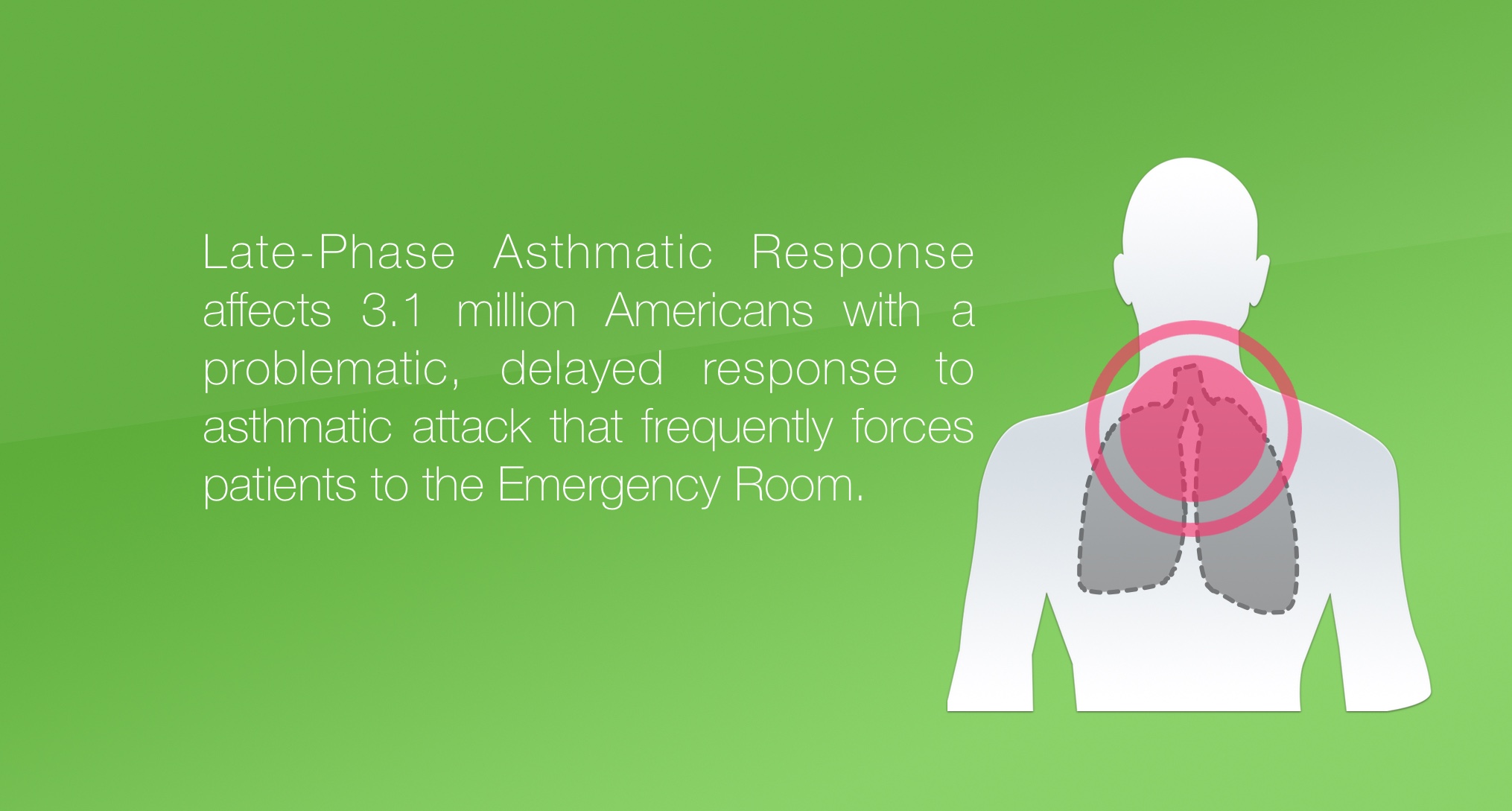 Late-Phase Asthmatic Response affects 3.1 million Americans with a problematic, delayed response to asthmatic attack that frequently forces patients to the Emergency Room.